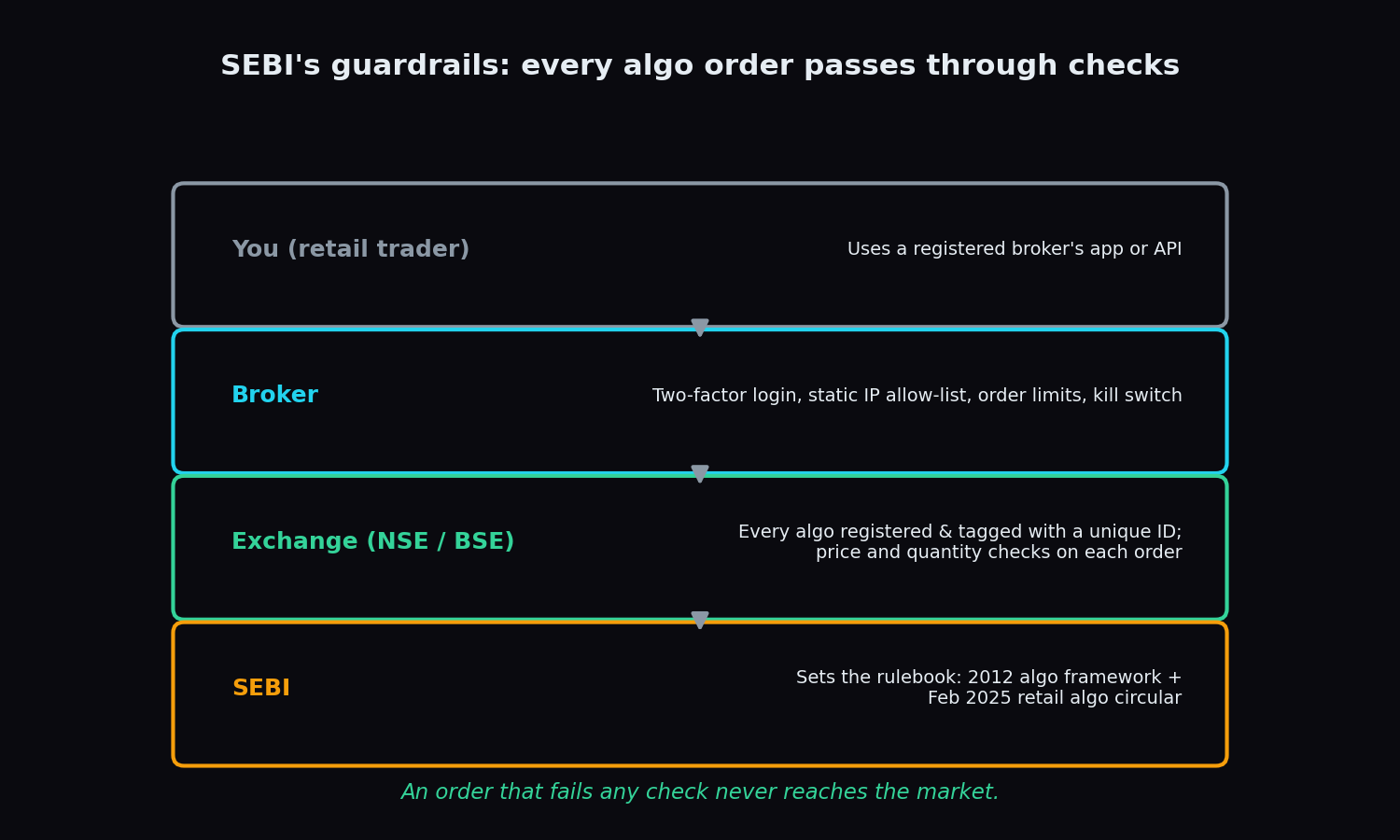 SEBI's guardrails: every algo order passes through checks

You (retail trader)

Uses a registered broker's app or API

Broker

Two-factor login, static IP allow-list, order limits, kill switch

Exchange (NSE / BSE)

Every algo registered & tagged with a unique ID; price and quantity checks on each order

SEBI

Sets the rulebook: 2012 algo framework + Feb 2025 retail algo circular

An order that fails any check never reaches the market.